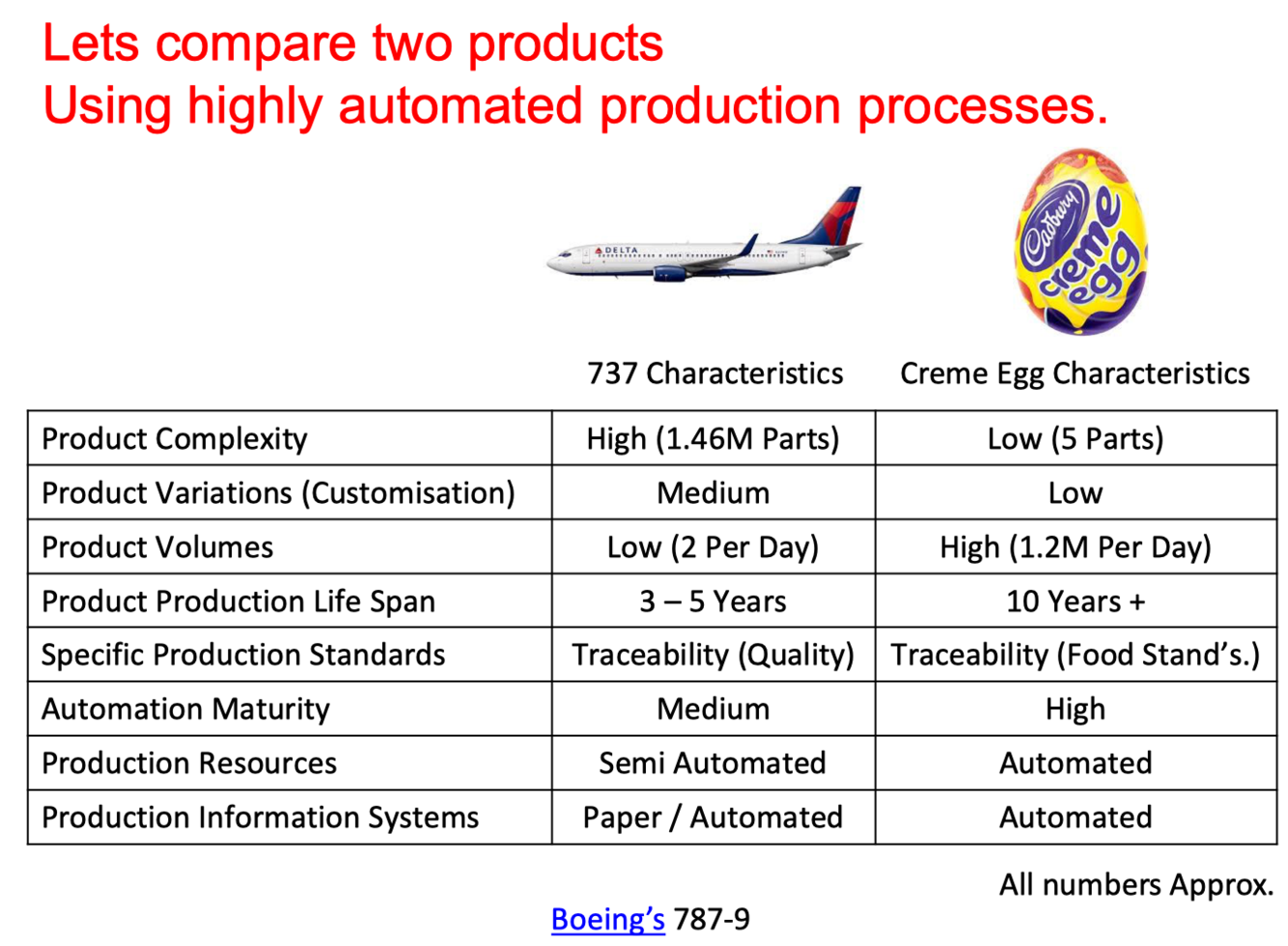 Lets compare two products
Using highly automated production processes.

DELTA

Cadbury creme egg

| | 737 Characteristics | Creme Egg Characteristics |
|---|---|---|
| Product Complexity | High (1.46M Parts) | Low (5 Parts) |
| Product Variations (Customisation) | Medium | Low |
| Product Volumes | Low (2 Per Day) | High (1.2M Per Day) |
| Product Production Life Span | 3 – 5 Years | 10 Years + |
| Specific Production Standards | Traceability (Quality) | Traceability (Food Stand's.) |
| Automation Maturity | Medium | High |
| Production Resources | Semi Automated | Automated |
| Production Information Systems | Paper / Automated | Automated |

All numbers Approx.

Boeing's 787-9